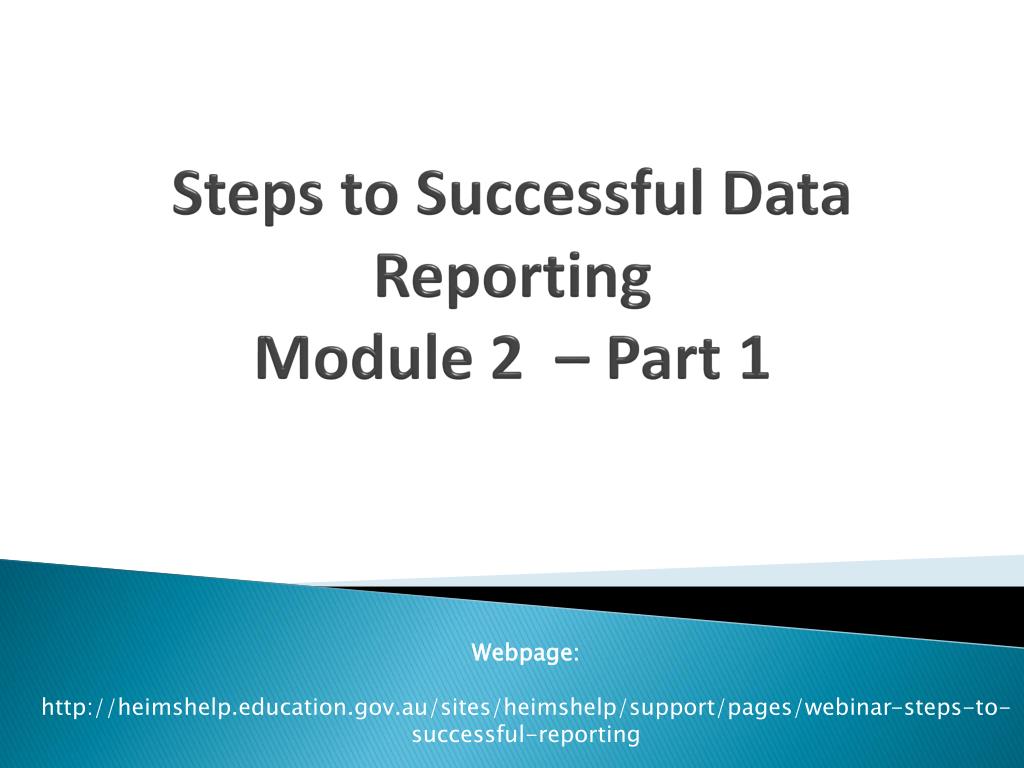 Steps to Successful Data Reporting
Module 2 – Part 1

Webpage:

http://heimshelp.education.gov.au/sites/heimshelp/support/pages/webinar-steps-to-successful-reporting